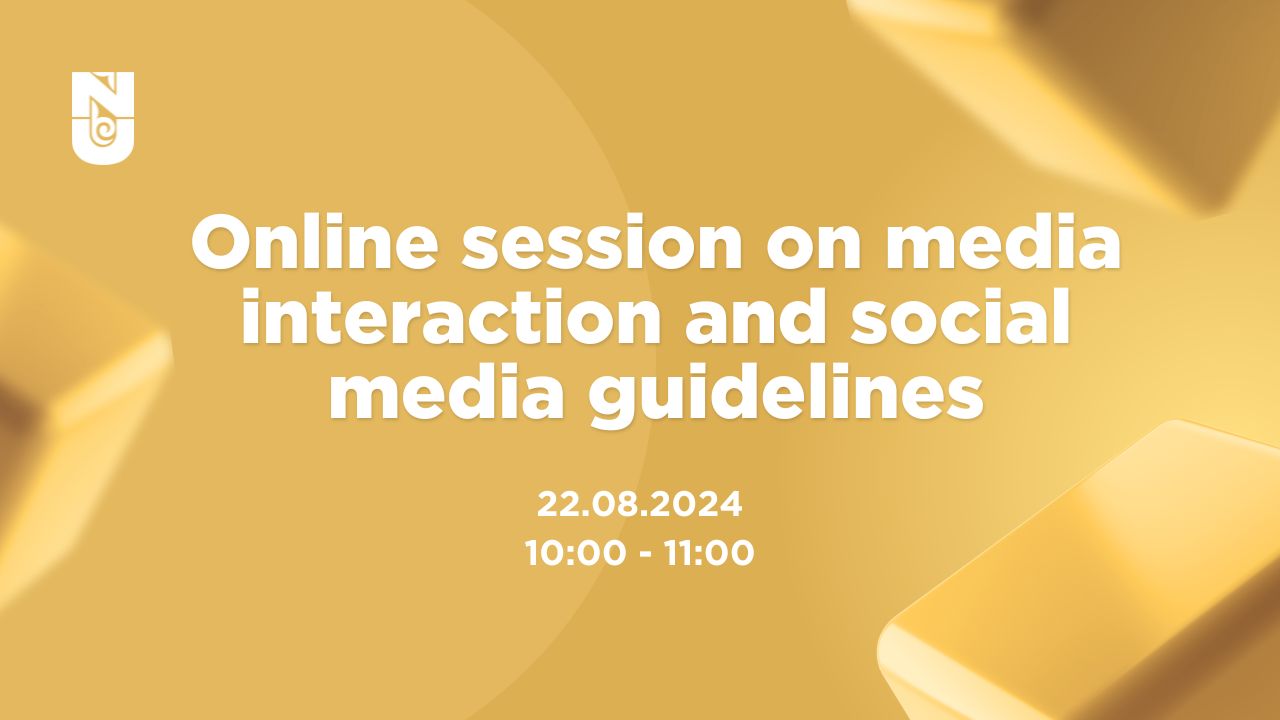 Online session on media interaction and social media guidelines

22.08.2024
10:00 - 11:00